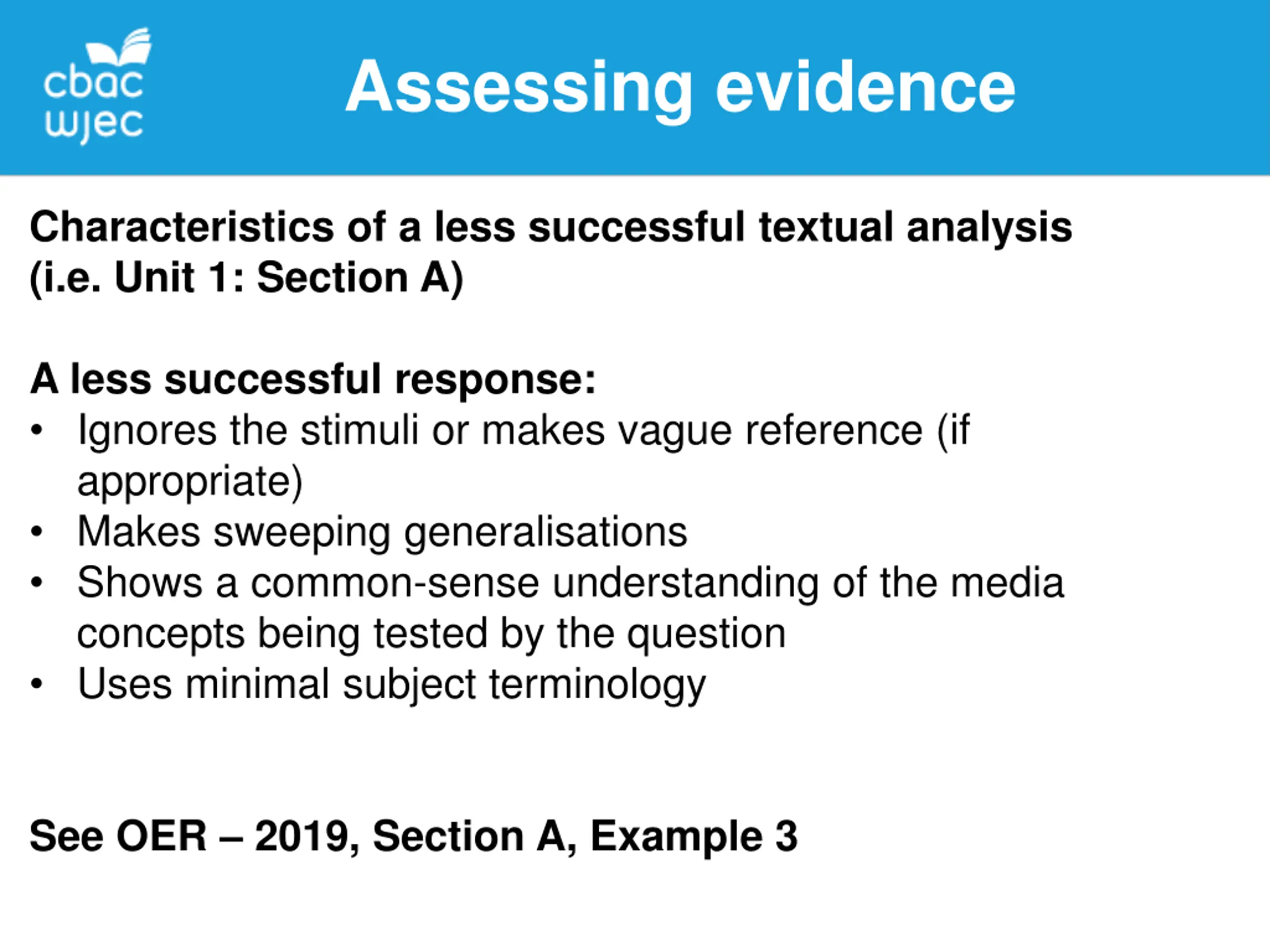 cbac
wjec

Assessing evidence

Characteristics of a less successful textual analysis (i.e. Unit 1: Section A)

A less successful response:
• Ignores the stimuli or makes vague reference (if appropriate)
• Makes sweeping generalisations
• Shows a common-sense understanding of the media concepts being tested by the question
• Uses minimal subject terminology

See OER – 2019, Section A, Example 3